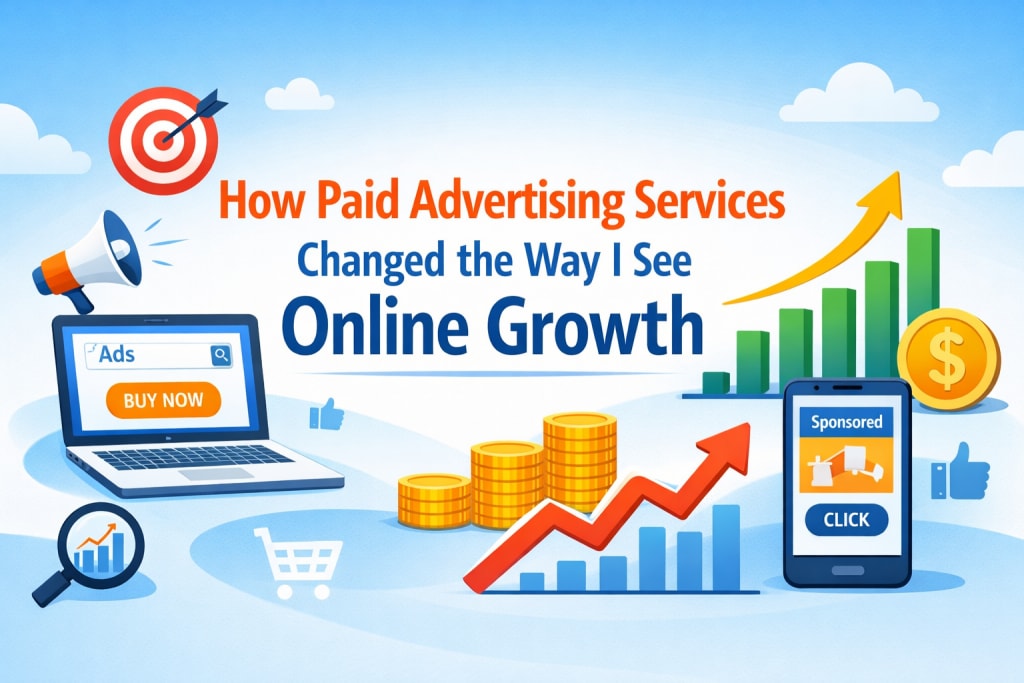 How Paid Advertising Services
Changed the Way I See
Online Growth

Ads

BUY NOW

$

Sponsored

CLICK